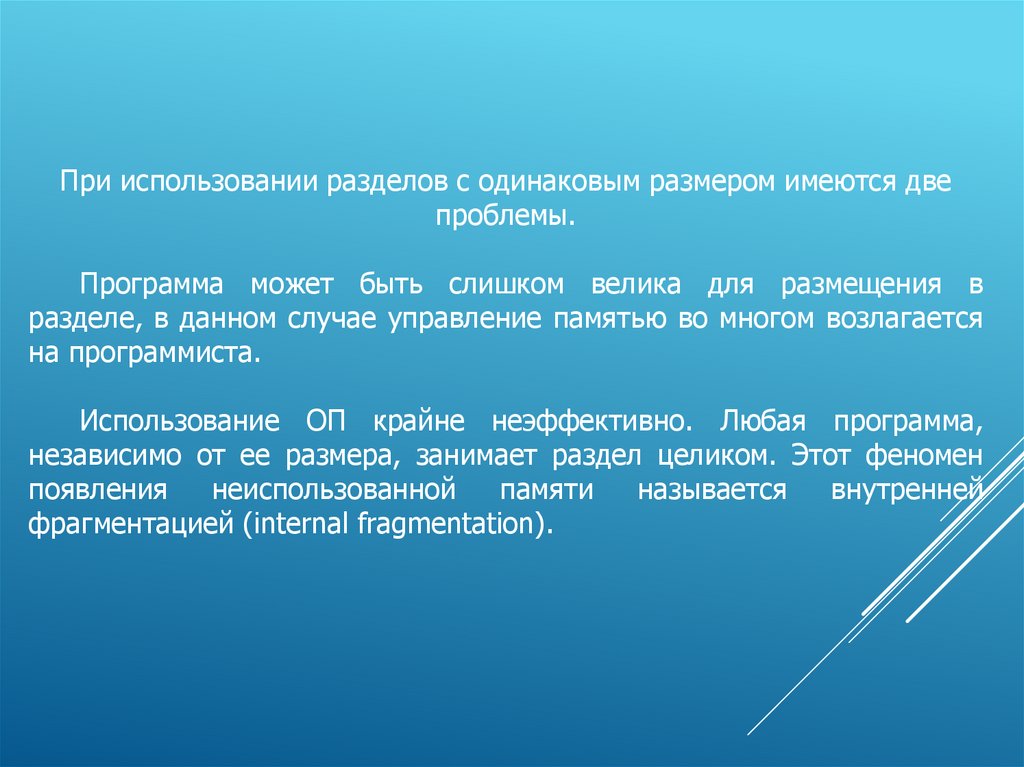 При использовании разделов с одинаковым размером имеются две проблемы.

Программа может быть слишком велика для размещения в разделе, в данном случае управление памятью во многом возлагается на программиста.

Использование ОП крайне неэффективно. Любая программа, независимо от ее размера, занимает раздел целиком. Этот феномен появления неиспользованной памяти называется внутренней фрагментацией (internal fragmentation).